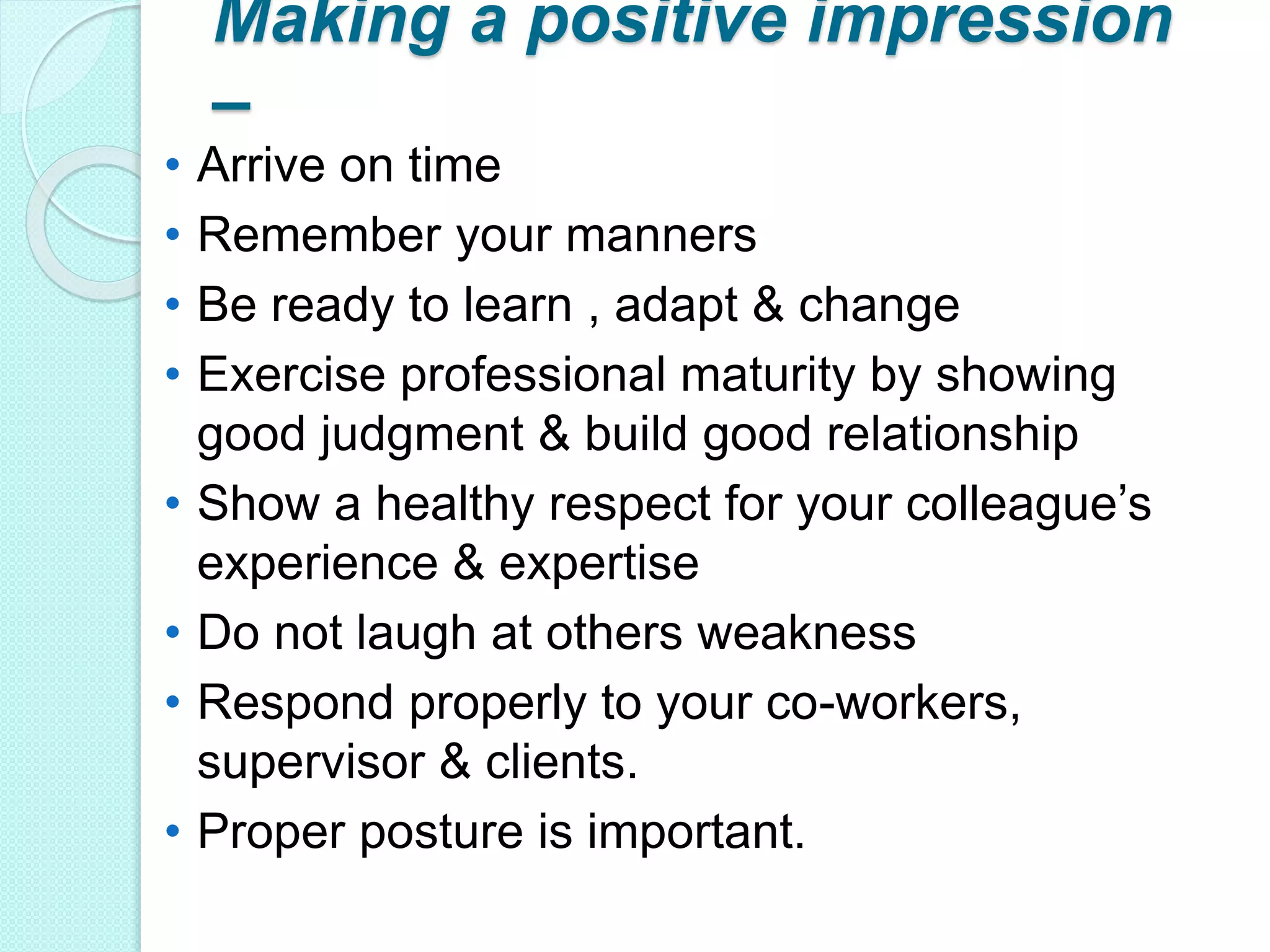 Making a positive impression –

• Arrive on time
• Remember your manners
• Be ready to learn , adapt & change
• Exercise professional maturity by showing good judgment & build good relationship
• Show a healthy respect for your colleague’s experience & expertise
• Do not laugh at others weakness
• Respond properly to your co-workers, supervisor & clients.
• Proper posture is important.